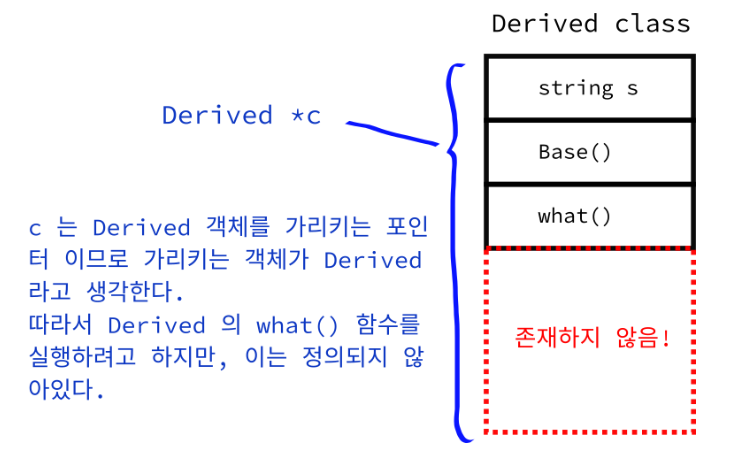 Derived class

string s

Base()

what()

존재하지 않음!

Derived *c

c 는 Derived 객체를 가리키는 포인터 이므로 가리키는 객체가 Derived 라고 생각한다.
따라서 Derived 의 what() 함수를 실행하려고 하지만, 이는 정의되지 않아있다.